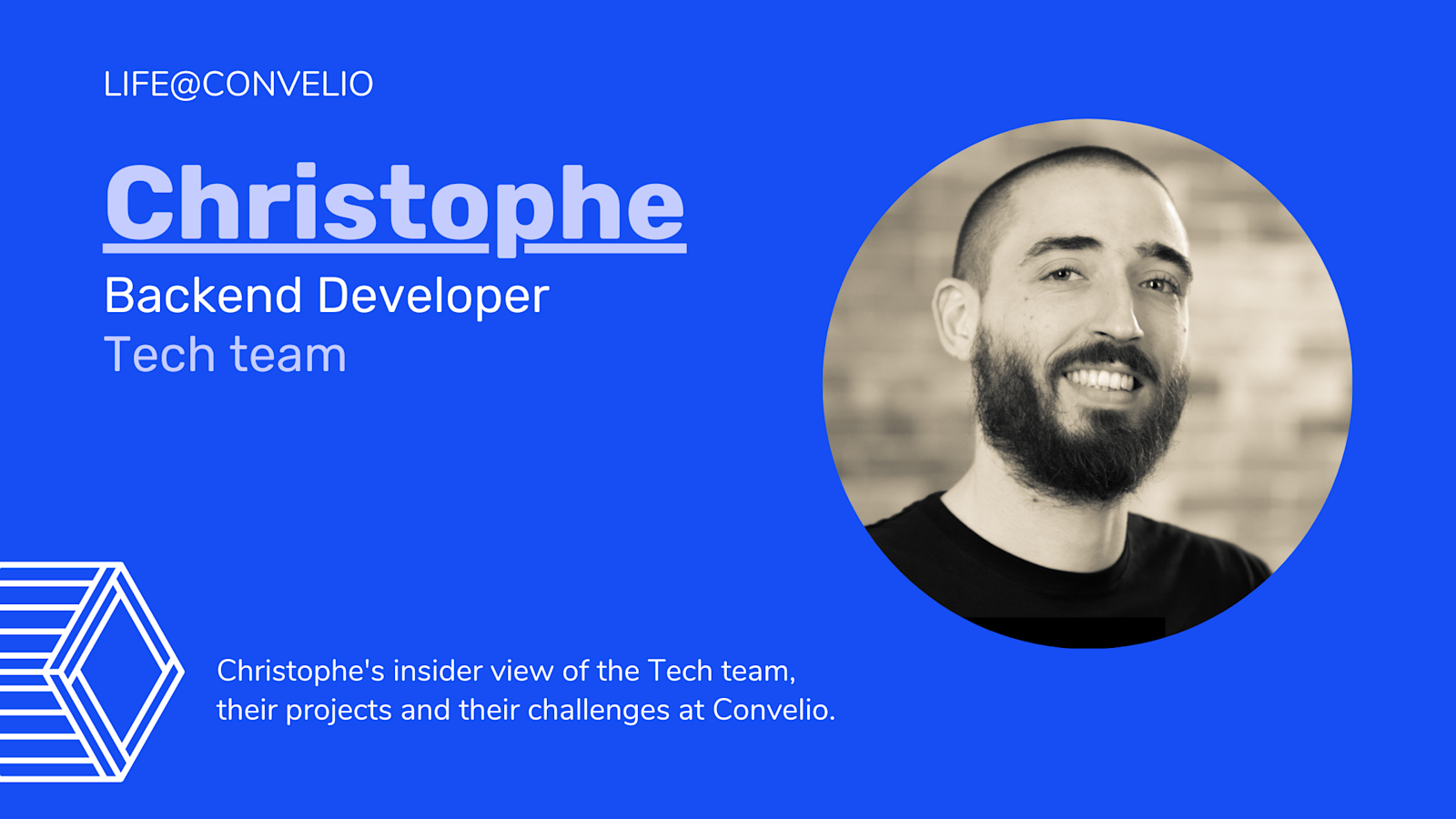 LIFE@CONVELIO

Christophe

Backend Developer

Tech team

Christophe's insider view of the Tech team, their projects and their challenges at Convelio.